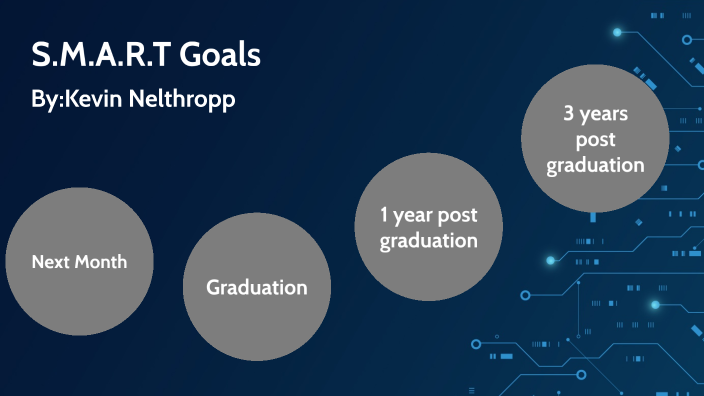 S.M.A.R.T Goals

By:Kevin Nelthropp

Next Month

Graduation

1 year post graduation

3 years post graduation